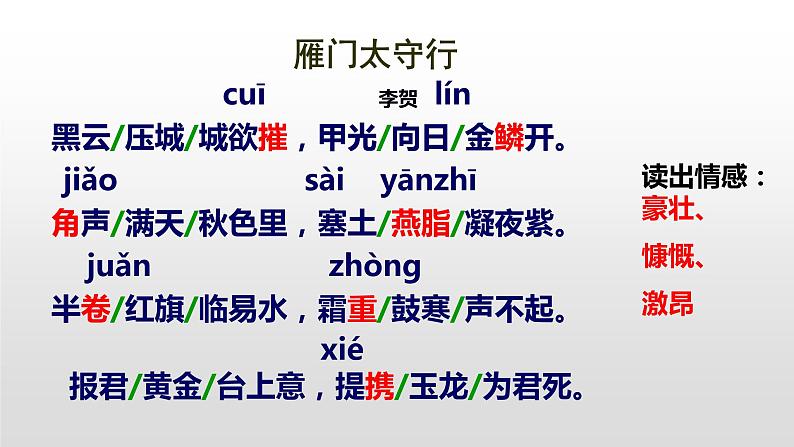 雁门太守行

cuī 李贺 lín

黑云/压城/城欲摧，甲光/向日/金鳞开。

jiǎo sài yānzhī

角声/满天/秋色里，塞土/燕脂/凝夜紫。

juǎn zhòng

半卷/红旗/临易水，霜重/鼓寒/声不起。

xié

报君/黄金/台上意，提携/玉龙/为君死。

读出情感：
豪壮、
慷慨、
激昂